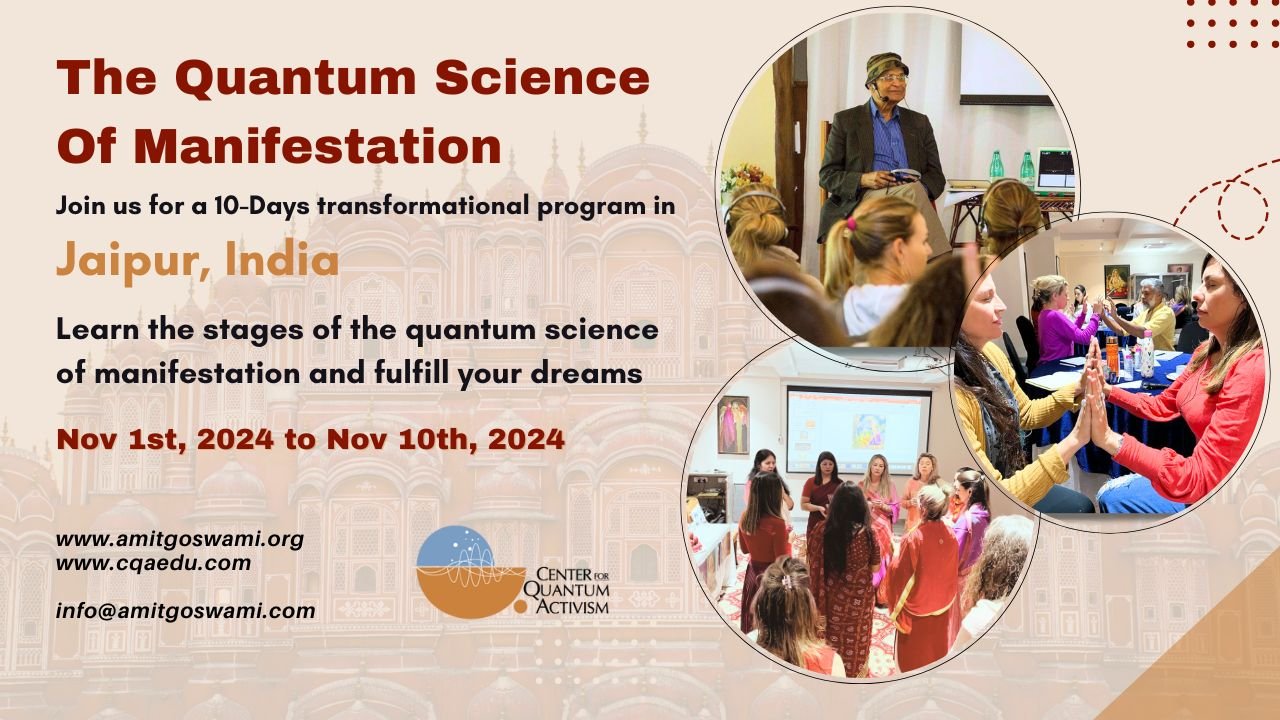 The Quantum Science Of Manifestation

Join us for a 10-Days transformational program in

Jaipur, India

Learn the stages of the quantum science of manifestation and fulfill your dreams

Nov 1st, 2024 to Nov 10th, 2024

www.amitgoswami.org
www.cqaedu.com

info@amitgoswami.com

CENTER FOR QUANTUM ACTIVISM